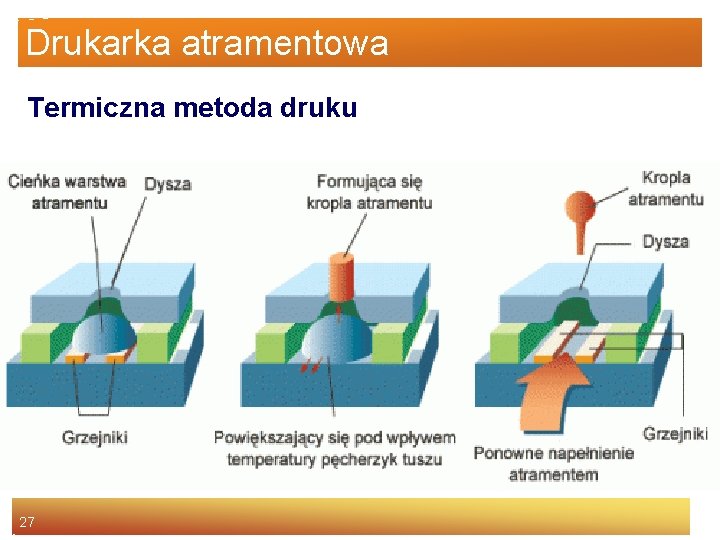 Drukarka atramentowa

Termiczna metoda druku

Cieńka warstwa atramentu

Dysza

Grzejniki

Formująca się kropla atramentu

Powiększający się pod wpływem temperatury pęcherzyk tuszu

Kropla atramentu

Dysza

Grzejniki

Ponowne napełnienie atramentem

27